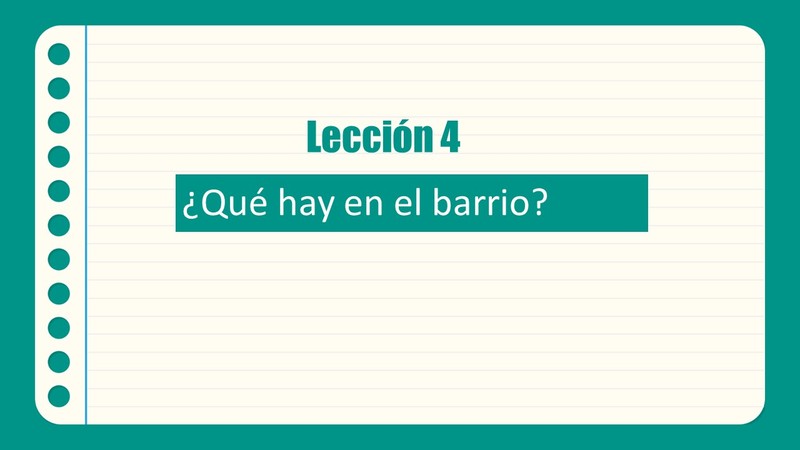 Lección 4

¿Qué hay en el barrio?